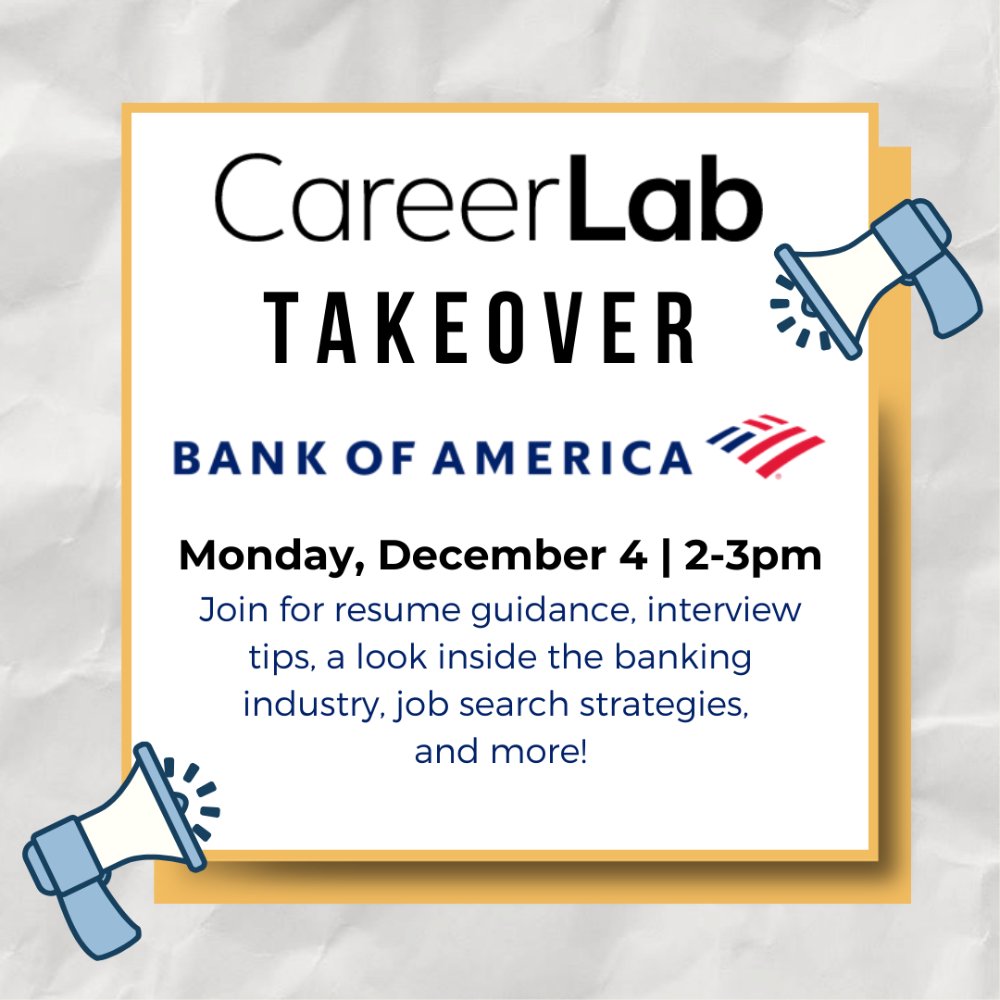 CareerLab
TAKEOVER

BANK OF AMERICA

Monday, December 4 | 2-3pm
Join for resume guidance, interview tips, a look inside the banking industry, job search strategies, and more!